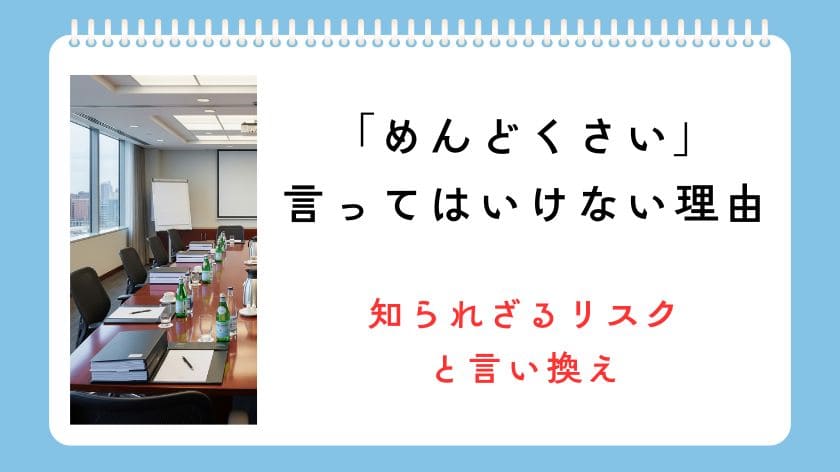 「めんどくさい」
言ってはいけない理由

知られざるリスク
と言い換え